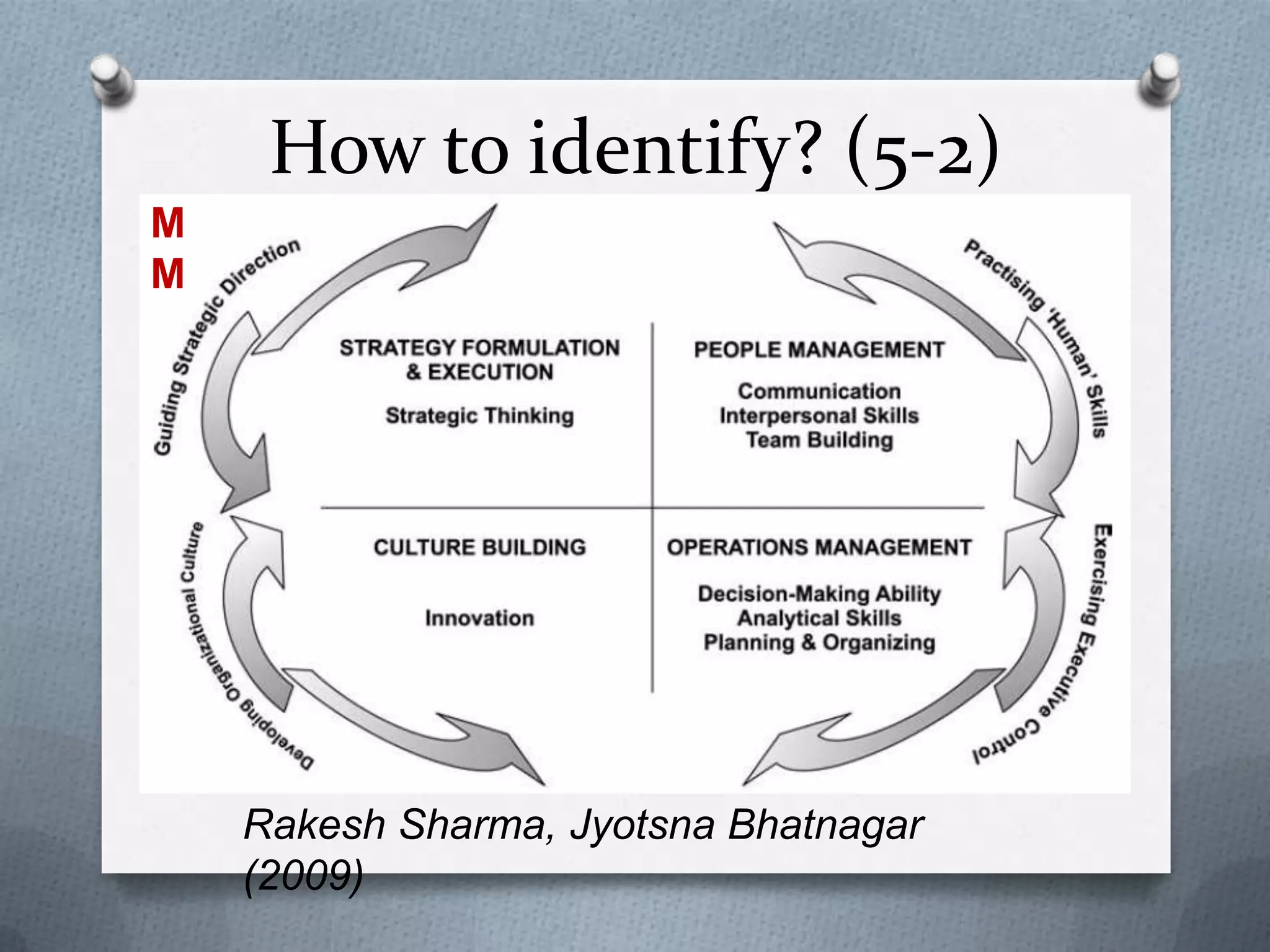 How to identify? (5-2)

M
M

Guiding Strategic Direction

Practising 'Human' Skills

STRATEGY FORMULATION & EXECUTION

Strategic Thinking

PEOPLE MANAGEMENT

Communication
Interpersonal Skills
Team Building

CULTURE BUILDING

Innovation

OPERATIONS MANAGEMENT

Decision-Making Ability
Analytical Skills
Planning & Organizing

Developing Organizational Culture

Exercising Executive Control

Rakesh Sharma, Jyotsna Bhatnagar (2009)